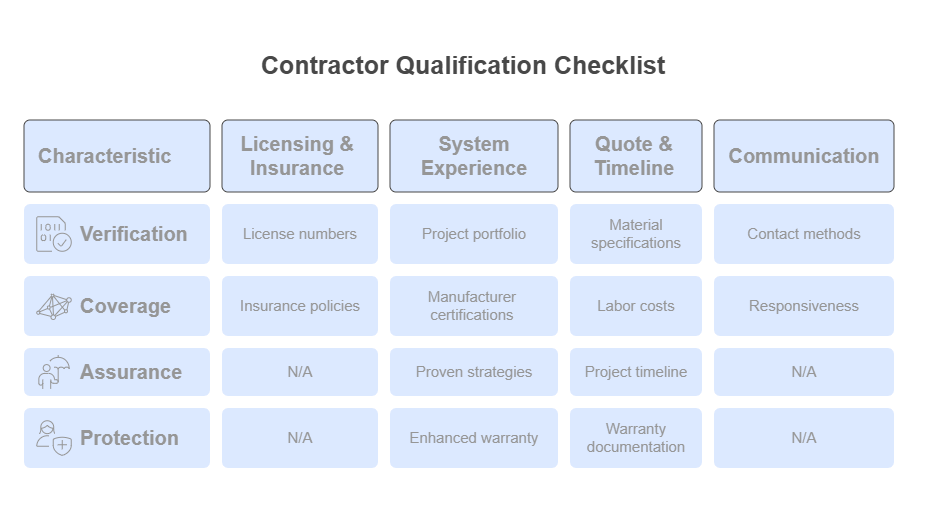 Contractor Qualification Checklist

| Characteristic | Licensing & Insurance | System Experience | Quote & Timeline | Communication |
|---|---|---|---|---|
| Verification | License numbers | Project portfolio | Material specifications | Contact methods |
| Coverage | Insurance policies | Manufacturer certifications | Labor costs | Responsiveness |
| Assurance | N/A | Proven strategies | Project timeline | N/A |
| Protection | N/A | Enhanced warranty | Warranty documentation | N/A |